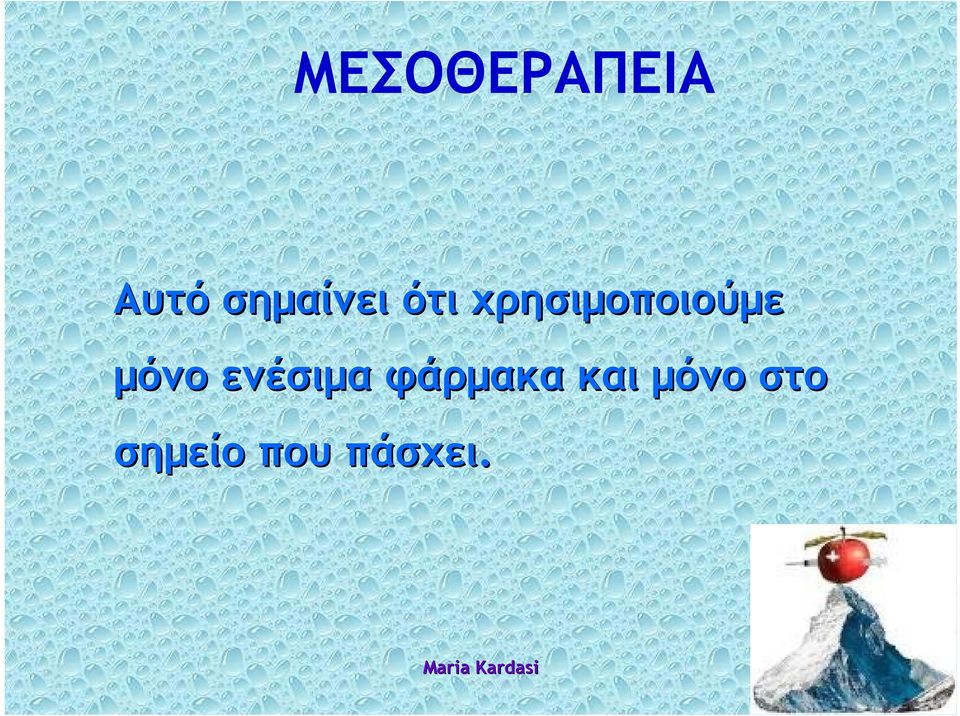 ΜΕΣΟΘΕΡΑΠΕΙΑ

Αυτό σημαίνει ότι χρησιμοποιούμε μόνο ενέσιμα φάρμακα και μόνο στο σημείο που πάσχει.

Maria Kardasi